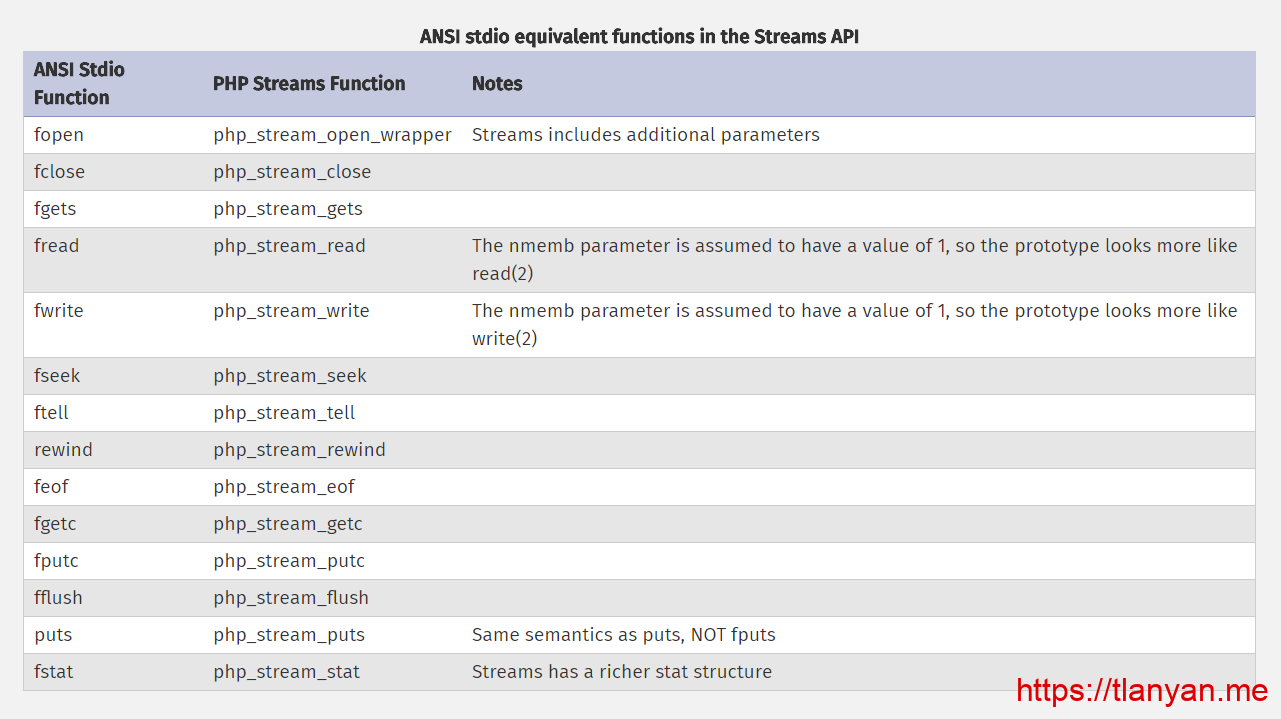 ANSI stdio equivalent functions in the Streams API

| ANSI Stdio Function | PHP Streams Function | Notes |
|---|---|---|
| fopen | php_stream_open_wrapper | Streams includes additional parameters |
| fclose | php_stream_close | |
| fgets | php_stream_gets | |
| fread | php_stream_read | The nmemb parameter is assumed to have a value of 1, so the prototype looks more like read(2) |
| fwrite | php_stream_write | The nmemb parameter is assumed to have a value of 1, so the prototype looks more like write(2) |
| fseek | php_stream_seek | |
| ftell | php_stream_tell | |
| rewind | php_stream_rewind | |
| feof | php_stream_eof | |
| fgetc | php_stream_getc | |
| fputc | php_stream_putc | |
| fflush | php_stream_flush | |
| puts | php_stream_puts | Same semantics as puts, NOT fputs |
| fstat | php_stream_stat | Streams has a richer stat structure |

https://tlanyan.me